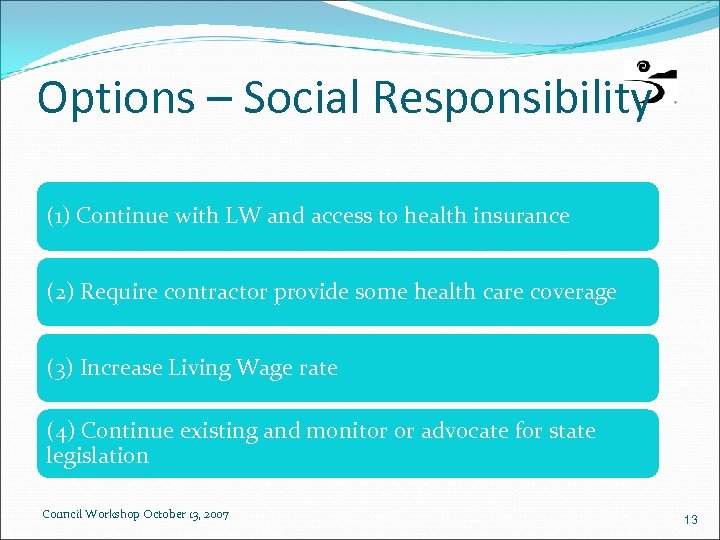 Options – Social Responsibility

(1) Continue with LW and access to health insurance

(2) Require contractor provide some health care coverage

(3) Increase Living Wage rate

(4) Continue existing and monitor or advocate for state legislation

Council Workshop October 13, 2007

13